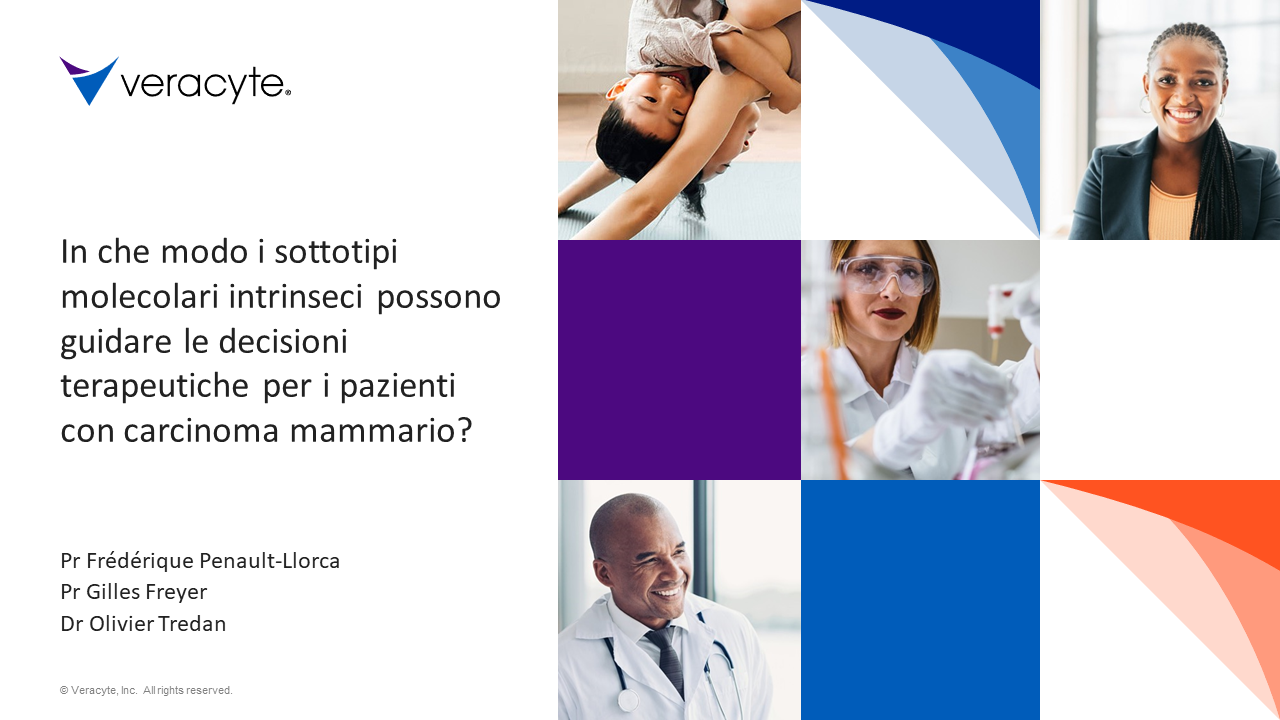 veracyte®

In che modo i sottotipi molecolari intrinseci possono guidare le decisioni terapeutiche per i pazienti con carcinoma mammario?

Pr Frédérique Penault-Llorca
Pr Gilles Freyer
Dr Olivier Tredan

© Veracyte, Inc. All rights reserved.